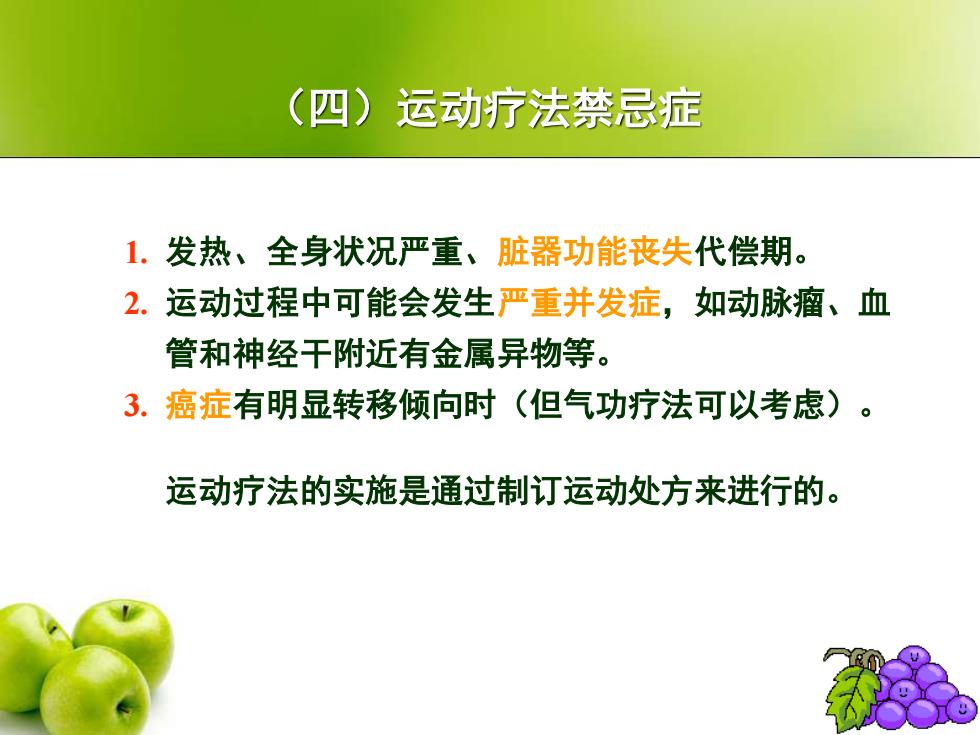 （四）运动疗法禁忌症

1. 发热、全身状况严重、脏器功能丧失代偿期。
2. 运动过程中可能会发生严重并发症，如动脉瘤、血管和神经干附近有金属异物等。
3. 癌症有明显转移倾向时（但气功疗法可以考虑）。

运动疗法的实施是通过制订运动处方来进行的。